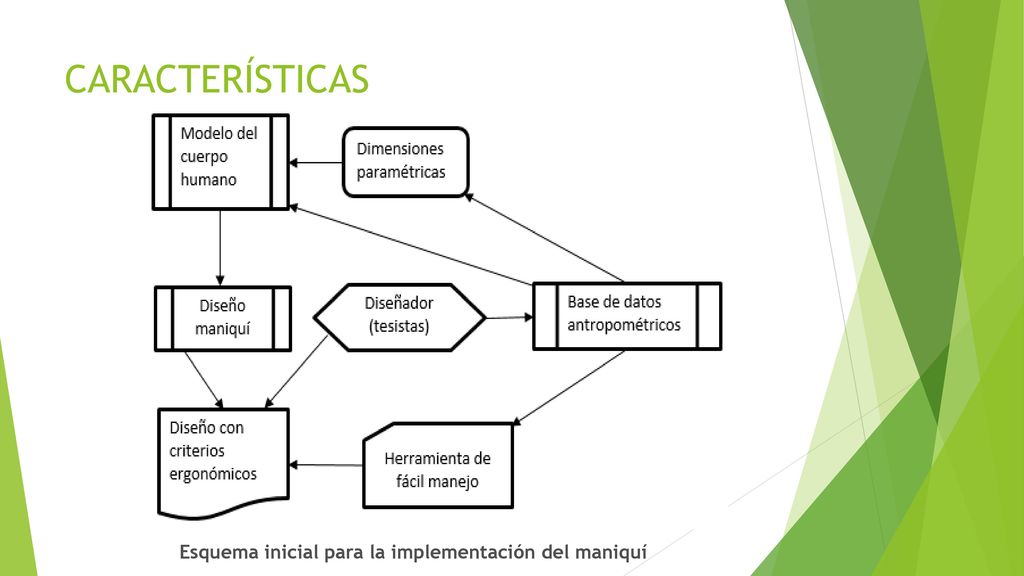 CARACTERÍSTICAS

Modelo del cuerpo humano

Dimensiones paramétricas

Diseño maniquí

Diseñador (tesistas)

Base de datos antropométricos

Diseño con criterios ergonómicos

Herramienta de fácil manejo

Esquema inicial para la implementación del maniquí